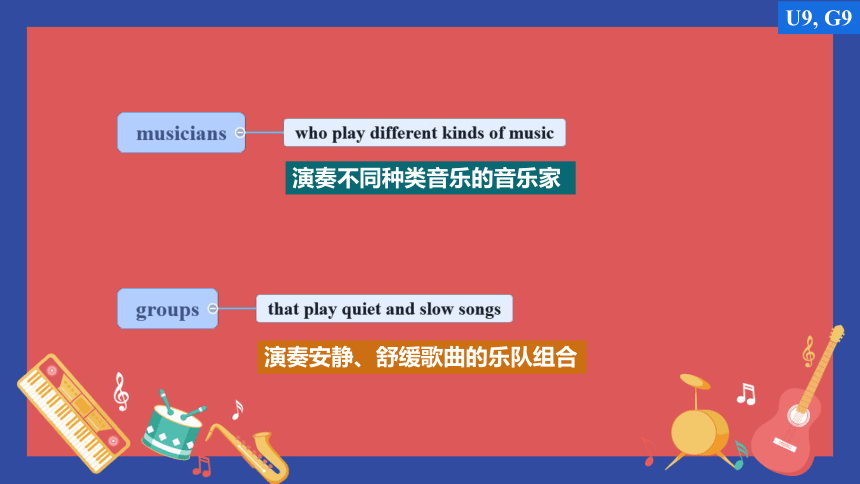 U9, G9

musicians

who play different kinds of music

演奏不同种类音乐的音乐家

groups

that play quiet and slow songs

演奏安静、舒缓歌曲的乐队组合